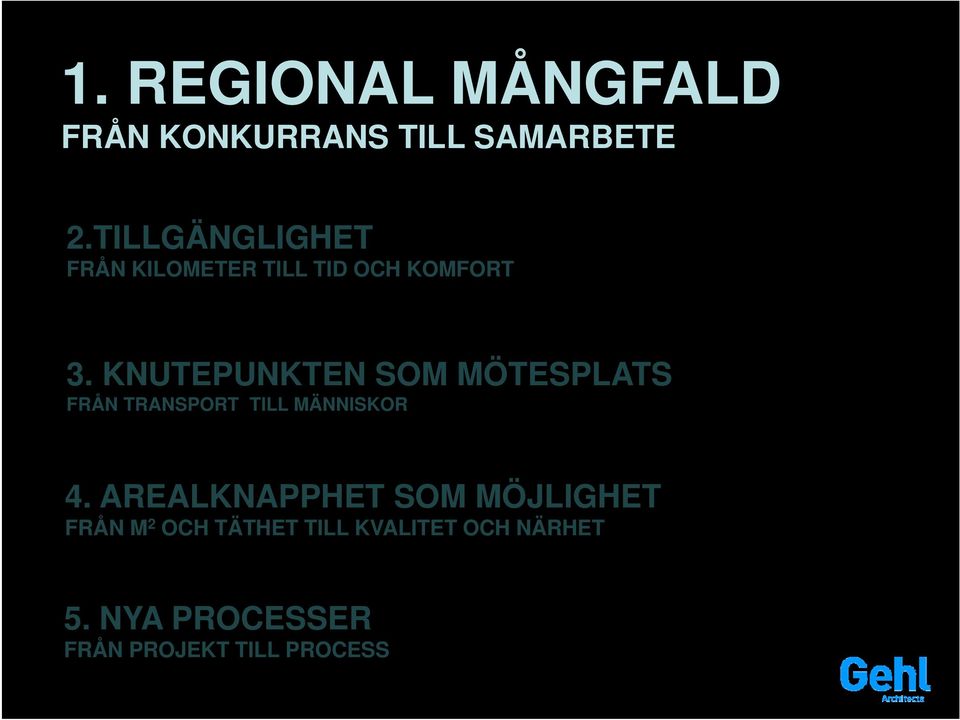 1. REGIONAL MÅNGFALD
FRÅN KONKURRANS TILL SAMARBETE

2.TILLGÄNGLIGHET
FRÅN KILOMETER TILL TID OCH KOMFORT

3. KNUTEPUNKTEN SOM MÖTESPLATS
FRÅN TRANSPORT TILL MÄNNISKOR

4. AREALKNAPPHET SOM MÖJLIGHET
FRÅN $M^2$ OCH TÄTHET TILL KVALITET OCH NÄRHET

5. NYA PROCESSER
FRÅN PROJEKT TILL PROCESS

Gehl
Architects